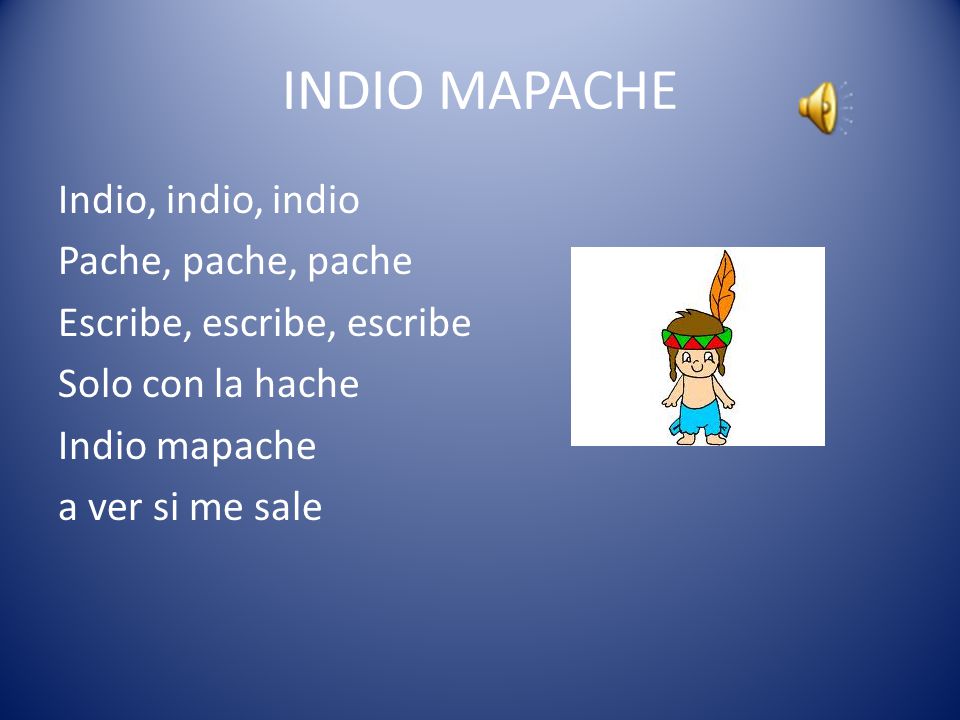 INDIO MAPACHE

Indio, indio, indio
Pache, pache, pache
Escribe, escribe, escribe
Solo con la hache
Indio mapache
a ver si me sale